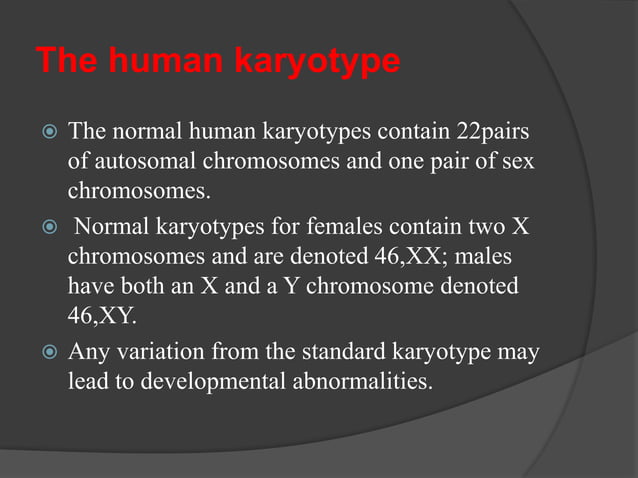 The human karyotype

The normal human karyotypes contain 22pairs of autosomal chromosomes and one pair of sex chromosomes.

Normal karyotypes for females contain two X chromosomes and are denoted 46,XX; males have both an X and a Y chromosome denoted 46,XY.

Any variation from the standard karyotype may lead to developmental abnormalities.